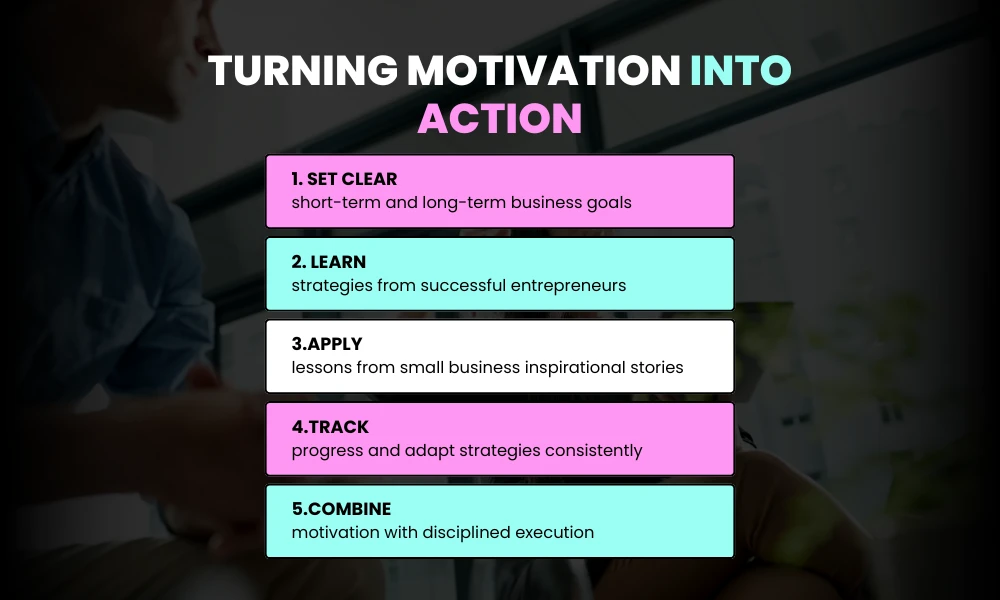 TURNING MOTIVATION INTO ACTION

1. SET CLEAR
short-term and long-term business goals

2. LEARN
strategies from successful entrepreneurs

3.APPLY
lessons from small business inspirational stories

4.TRACK
progress and adapt strategies consistently

5.COMBINE
motivation with disciplined execution